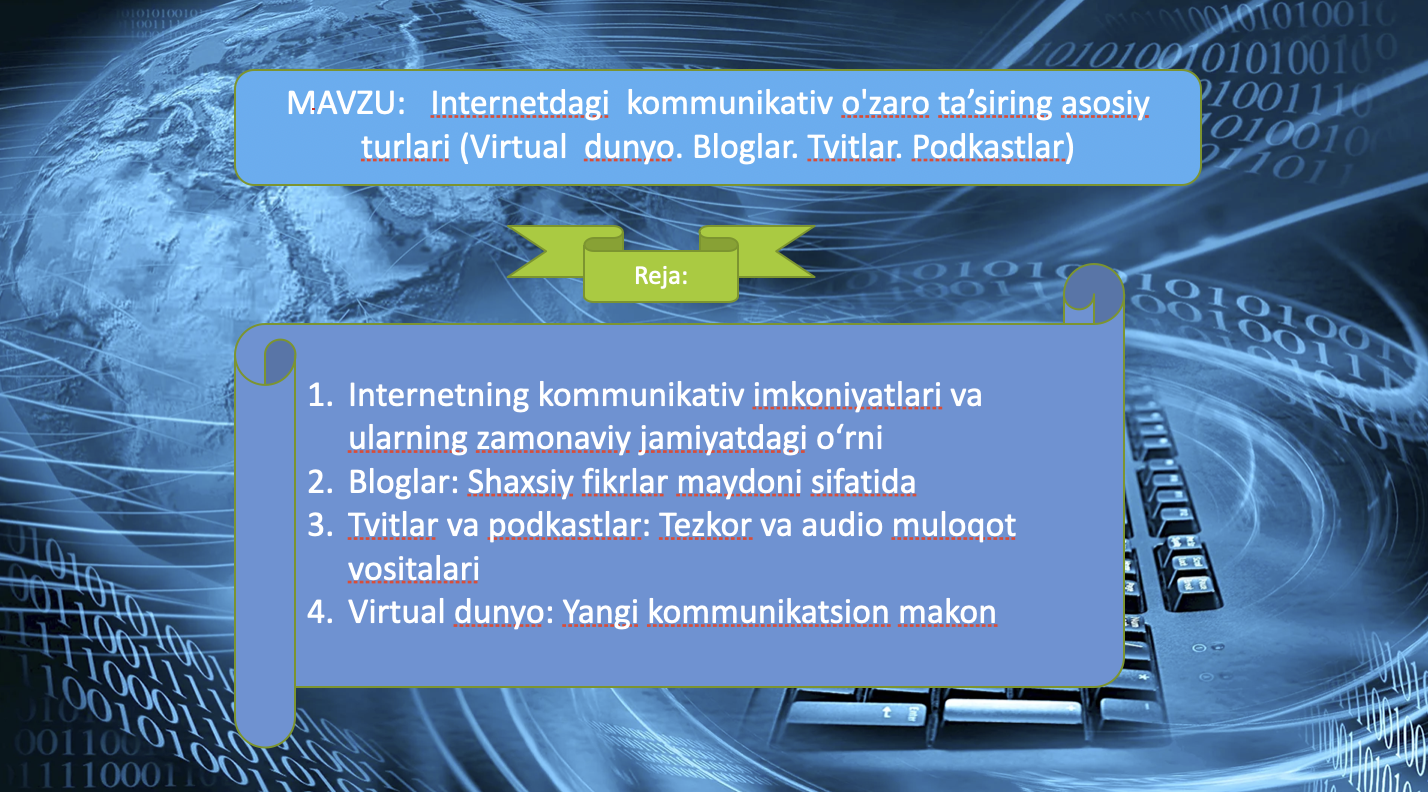 MAVZU: Internetdagi kommunikativ o'zaro ta’siring asosiy turlari (Virtual dunyo. Bloglar. Tvitlar. Podkastlar)

Reja:

1. Internetning kommunikativ imkoniyatlari va ularning zamonaviy jamiyatdagi o‘rni
2. Bloglar: Shaxsiy fikrlar maydoni sifatida
3. Tvitlar va podkastlar: Tezkor va audio muloqot vositalari
4. Virtual dunyo: Yangi kommunikatsion makon